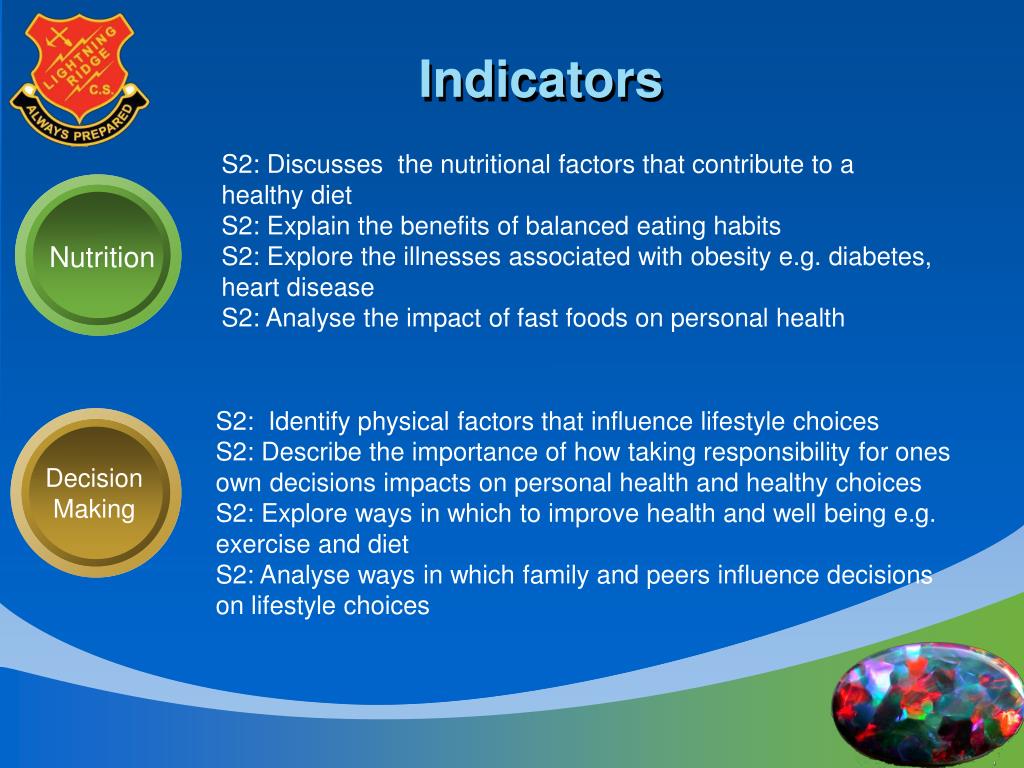 LIGHTNING RIDGE C.S.
ALWAYS PREPARED

Indicators

Nutrition

S2: Discusses the nutritional factors that contribute to a healthy diet
S2: Explain the benefits of balanced eating habits
S2: Explore the illnesses associated with obesity e.g. diabetes, heart disease
S2: Analyse the impact of fast foods on personal health

Decision Making

S2: Identify physical factors that influence lifestyle choices
S2: Describe the importance of how taking responsibility for ones own decisions impacts on personal health and healthy choices
S2: Explore ways in which to improve health and well being e.g. exercise and diet
S2: Analyse ways in which family and peers influence decisions on lifestyle choices